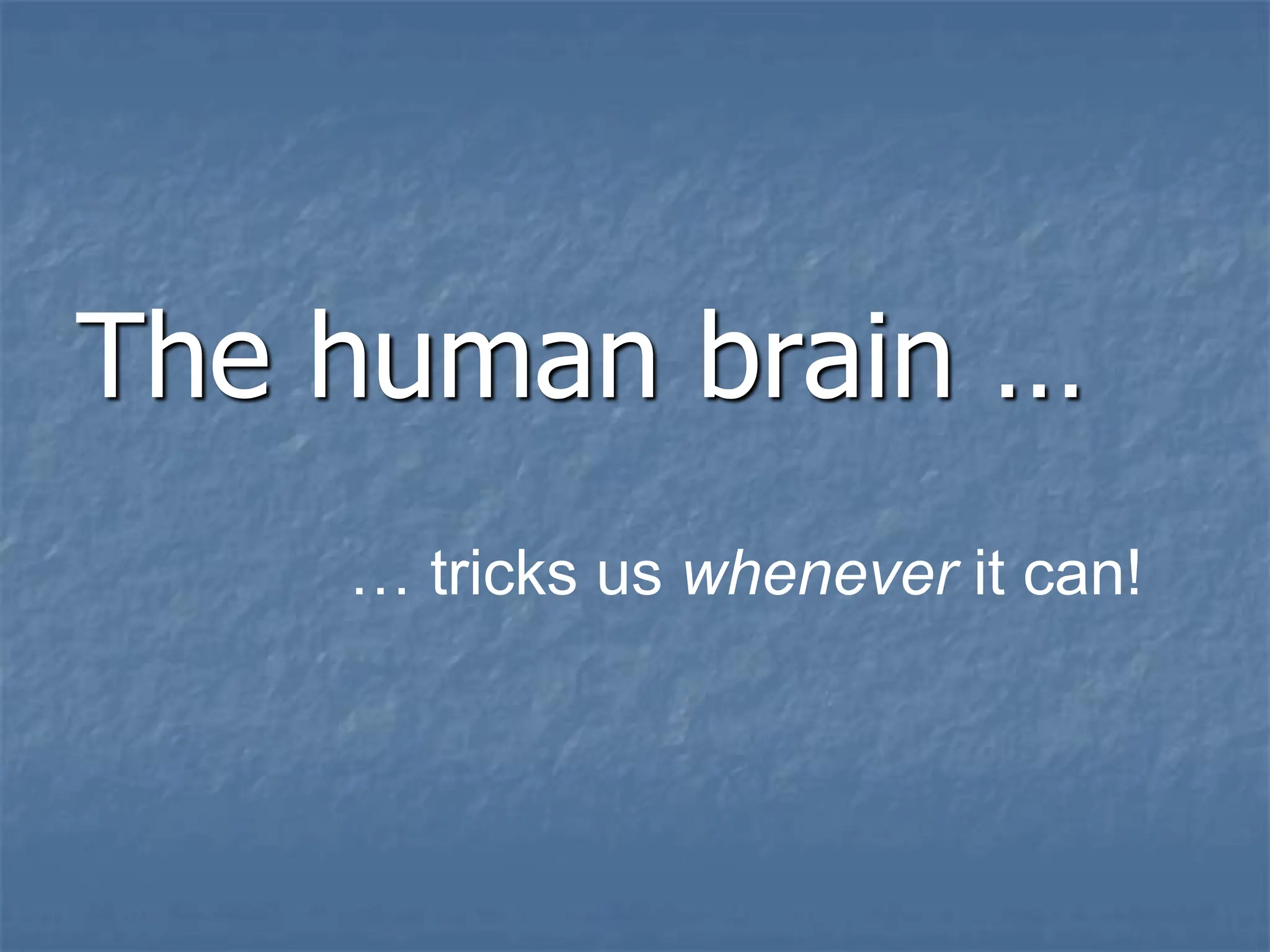 The human brain …

… tricks us whenever it can!